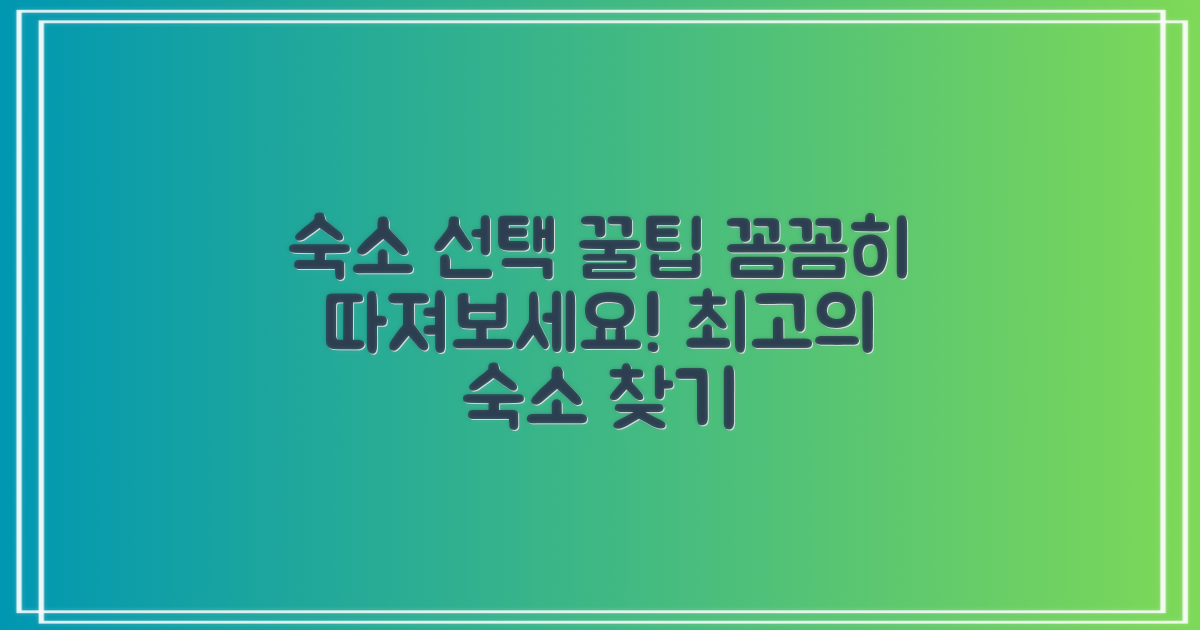 숙소 선택 꿀팁 꼼꼼히 따져보세요! 최고의 숙소 찾기